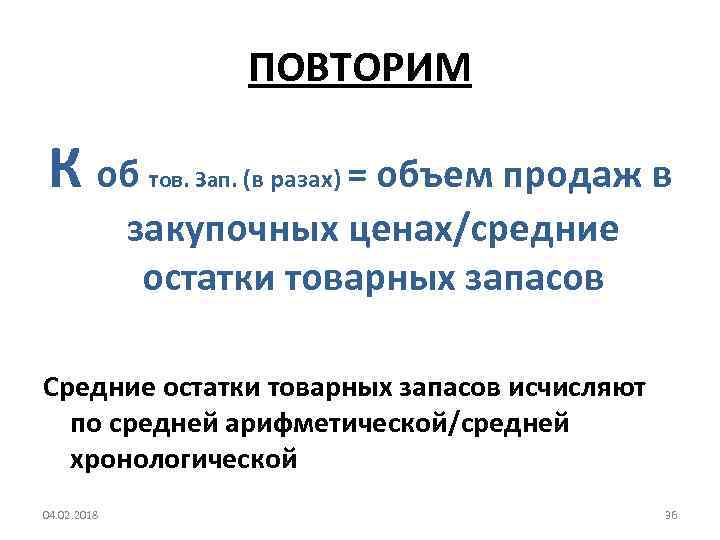 ПОВТОРИМ

К об тов. Зап. (в разах) = объем продаж в закупочных ценах/средние остатки товарных запасов

Средние остатки товарных запасов исчисляют по средней арифметической/средней хронологической

04.02.2018

36